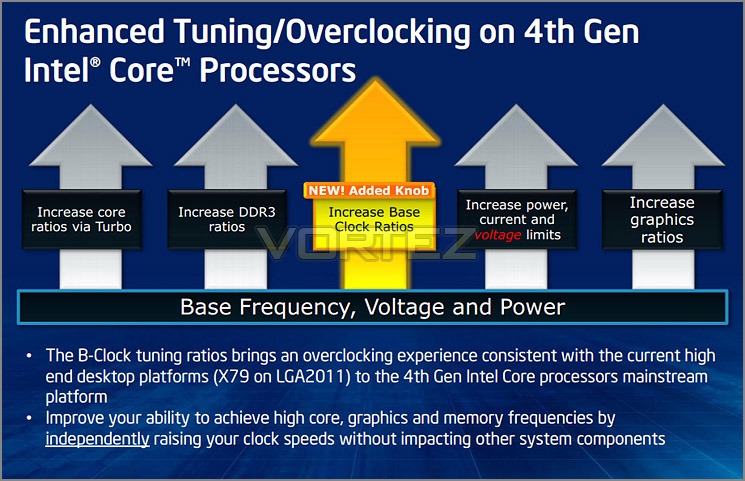 Enhanced Tuning/Overclocking on 4th Gen Intel® Core™ Processors

Increase core ratios via Turbo

Increase DDR3 ratios

NEW! Added Knob

Increase Base Clock Ratios

Increase power, current and voltage limits

Increase graphics ratios

Base Frequency, Voltage and Power

• The B-Clock tuning ratios brings an overclocking experience consistent with the current high end desktop platforms (X79 on LGA2011) to the 4th Gen Intel Core processors mainstream platform
• Improve your ability to achieve high core, graphics and memory frequencies by independently raising your clock speeds without impacting other system components

VORTEZ